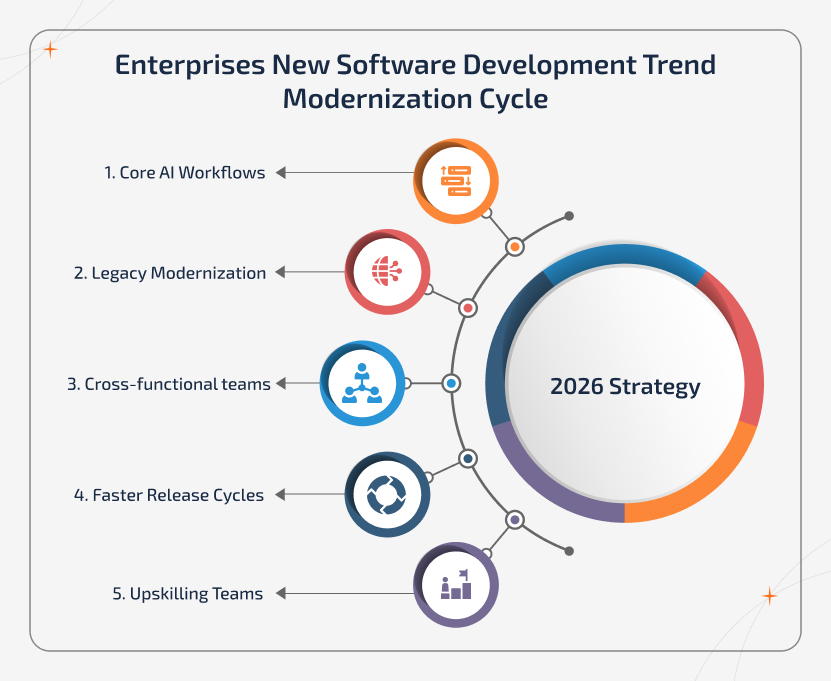 Enterprises New Software Development Trend Modernization Cycle

1. Core AI Workflows

2. Legacy Modernization

3. Cross-functional teams

4. Faster Release Cycles

5. Upskilling Teams

2026 Strategy